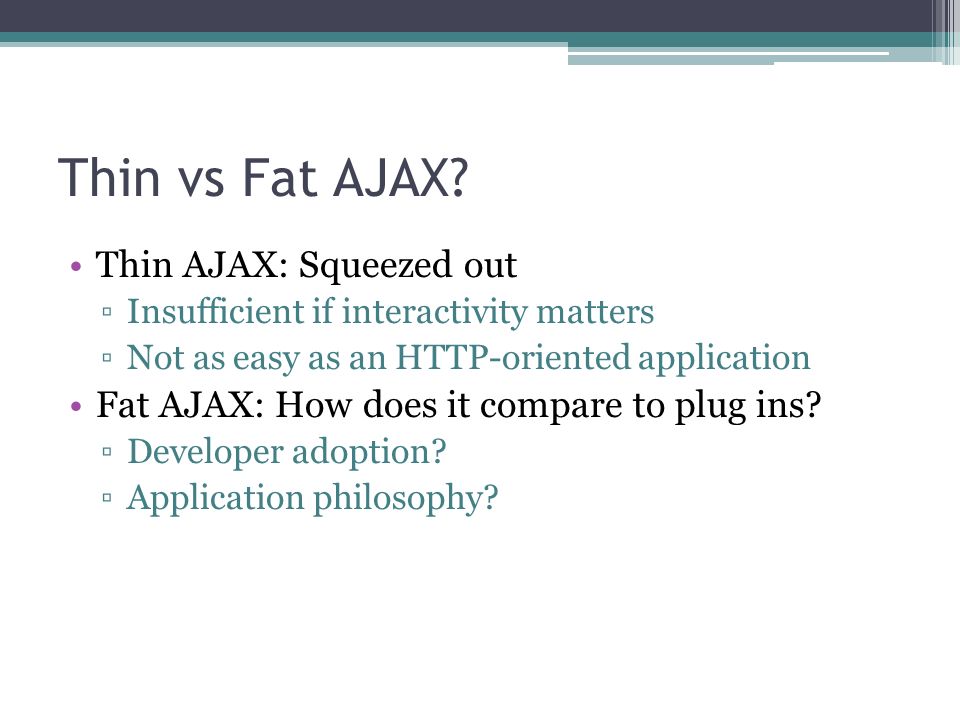 Thin vs Fat AJAX?

• Thin AJAX: Squeezed out
▫ Insufficient if interactivity matters
▫ Not as easy as an HTTP-oriented application
• Fat AJAX: How does it compare to plug ins?
▫ Developer adoption?
▫ Application philosophy?